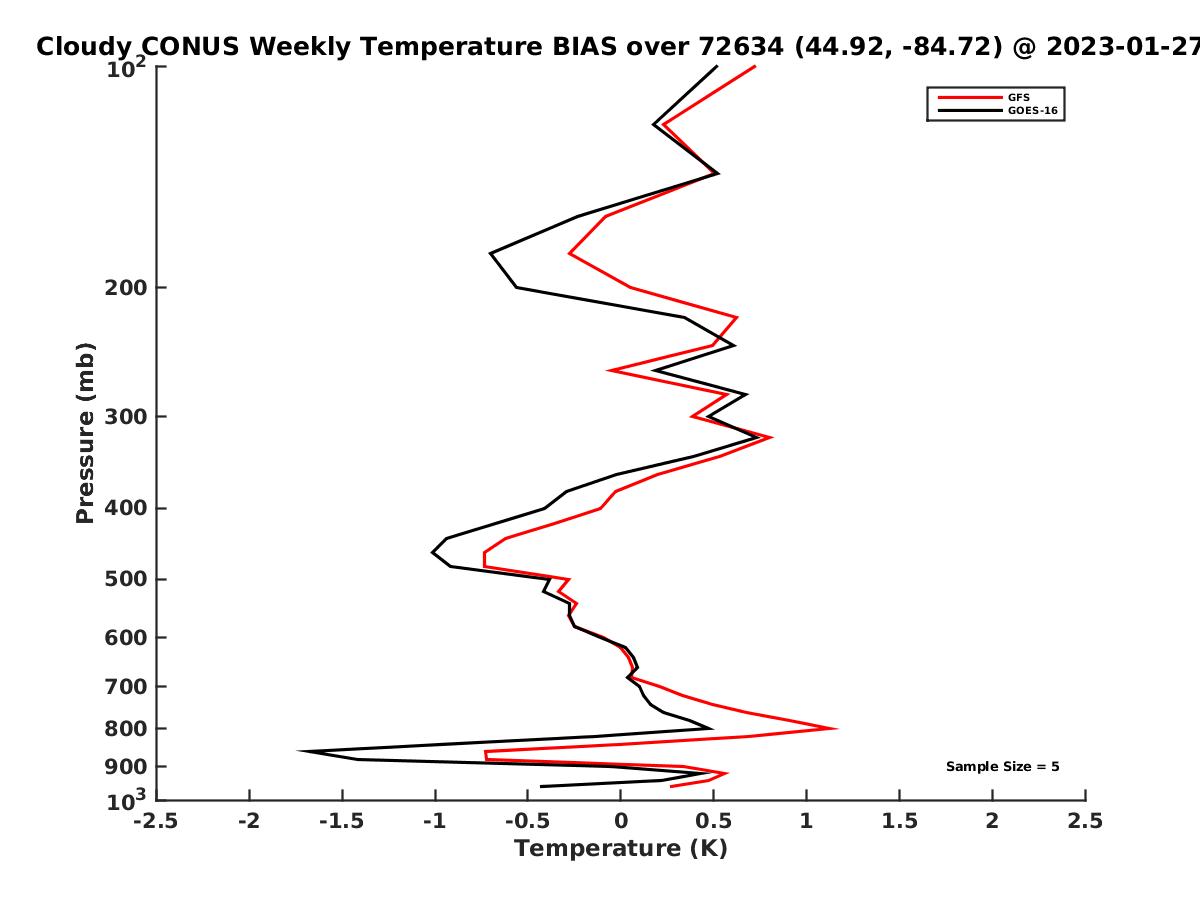 Cloudy CONUS Weekly Temperature BIAS over 72634 (44.92, -84.72) @ 2023-01-27

GFS
GOES-16

Pressure (mb)

$10^2$
200
300
400
500
600
700
800
900
$10^3$

Sample Size = 5

-2.5
-2
-1.5
-1
-0.5
0
0.5
1
1.5
2
2.5

Temperature (K)